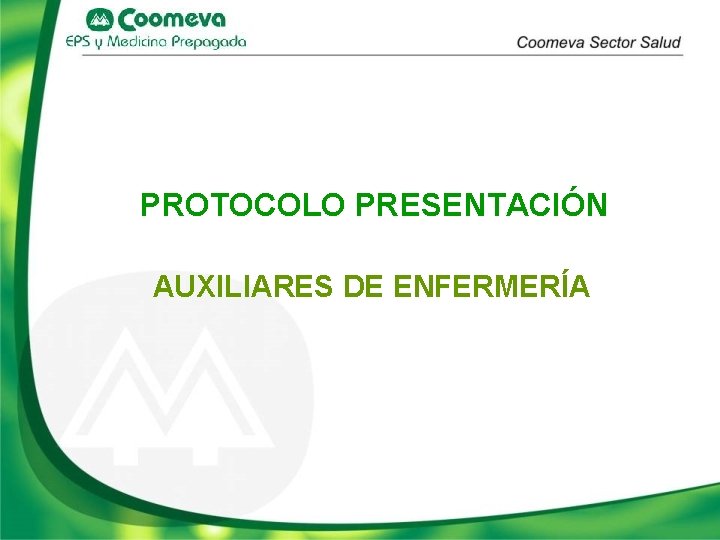 Coomeva
EPS y Medicina Prepagada

Coomeva Sector Salud

PROTOCOLO PRESENTACIÓN

AUXILIARES DE ENFERMERÍA